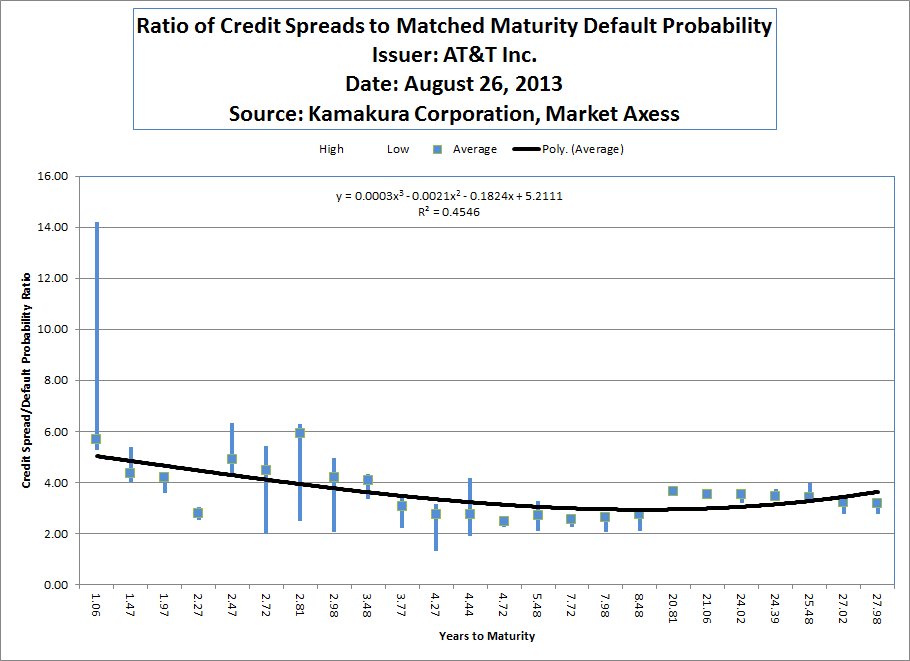 Ratio of Credit Spreads to Matched Maturity Default Probability
Issuer: AT&T Inc.
Date: August 26, 2013
Source: Kamakura Corporation, Market Axess

High Low Average Poly. (Average)

$y = 0.0003x^3 - 0.0021x^2 - 0.1824x + 5.2111$
$R^2 = 0.4546$

Credit Spread/Default Probability Ratio

16.00
14.00
12.00
10.00
8.00
6.00
4.00
2.00
0.00

1.06
1.47
1.97
2.27
2.47
2.72
2.81
2.98
3.48
3.77
4.27
4.44
4.72
5.48
7.72
7.98
8.48
20.81
21.06
24.02
24.39
25.48
27.02
27.98

Years to Maturity